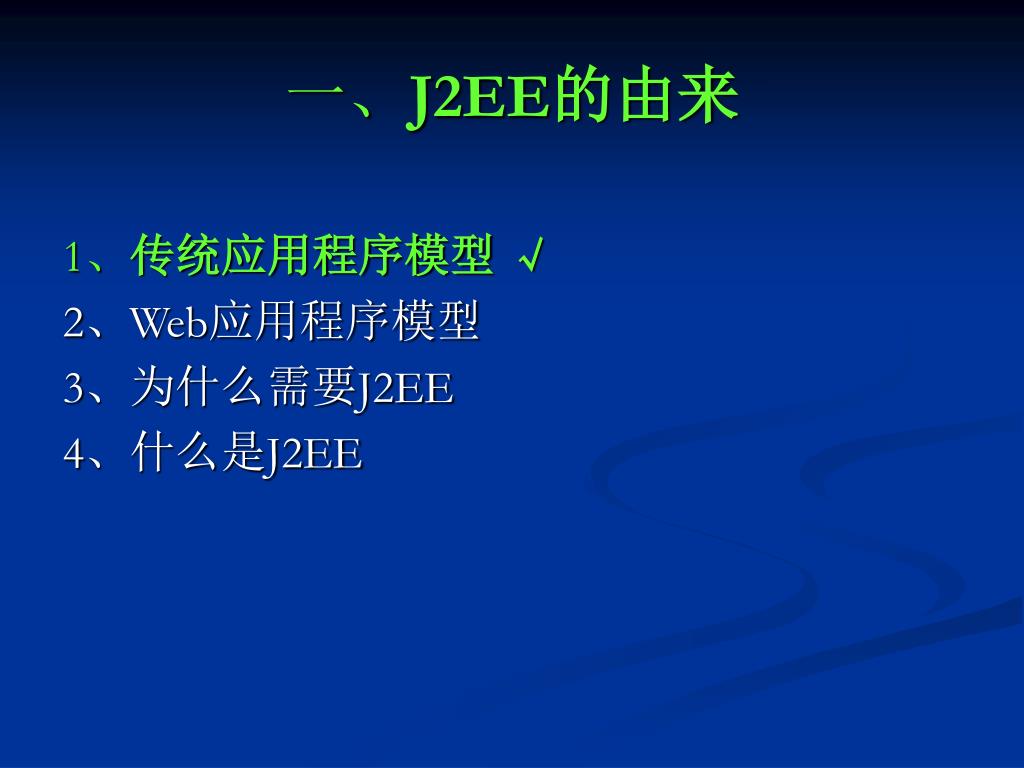 一、J2EE的由来

1、传统应用程序模型 √
2、Web应用程序模型
3、为什么需要J2EE
4、什么是J2EE